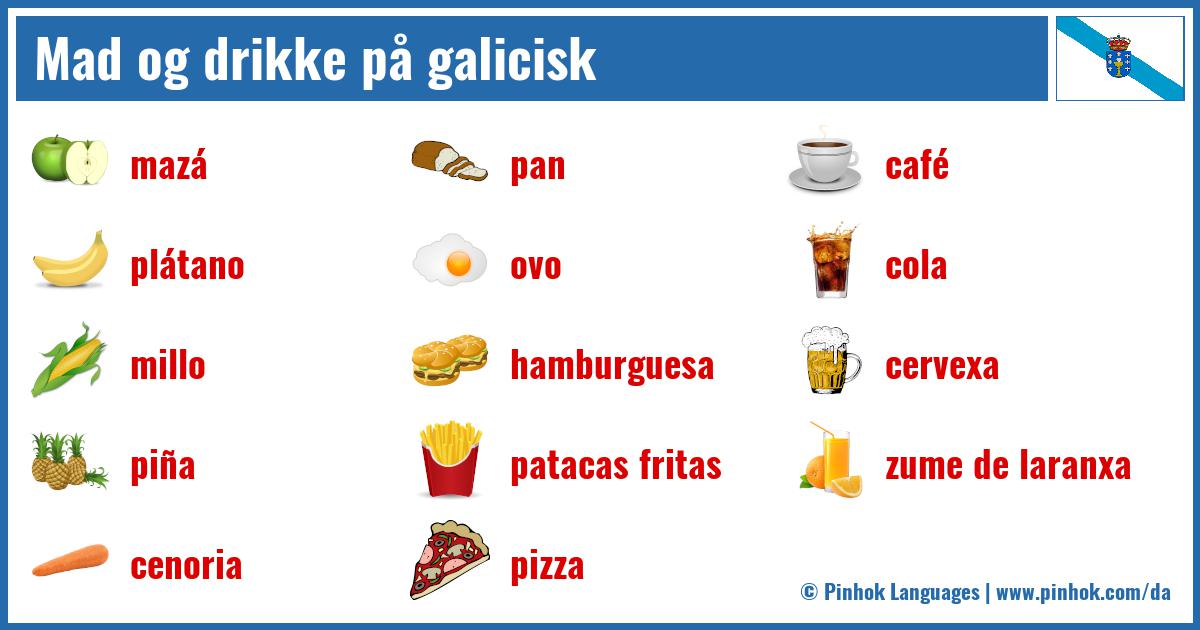 Mad og drikke på galicisk

mazá

plátano

millo

piña

cenoria

pan

ovo

hamburguesa

patacas fritas

pizza

café

cola

cervexa

zume de laranxa

© Pinhok Languages | www.pinhok.com/da